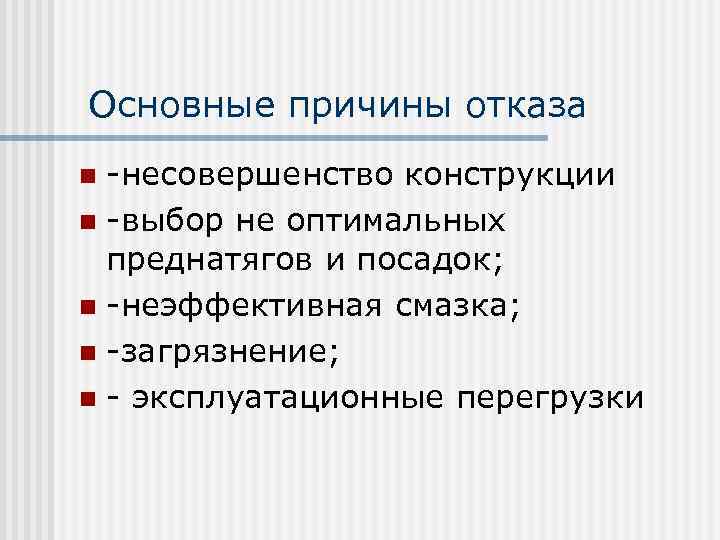 Основные причины отказа

-несовершенство конструкции
-выбор не оптимальных преднатягов и посадок;
-неэффективная смазка;
-загрязнение;
- эксплуатационные перегрузки